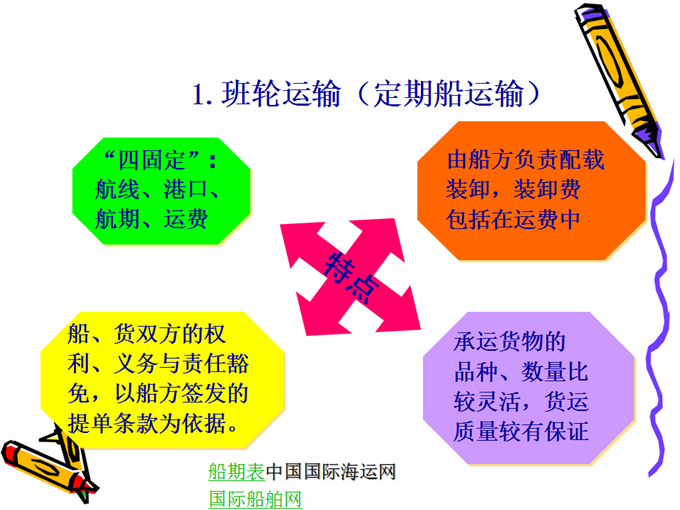 1. 班轮运输（定期船运输）

“四固定”：航线、港口、航期、运费

由船方负责配载装卸，装卸费包括在运费中

特点

船、货双方的权利、义务与责任豁免，以船方签发的提单条款为依据。

承运货物的品种、数量比较灵活，货运质量较有保证

船期表中国国际海运网
国际船舶网